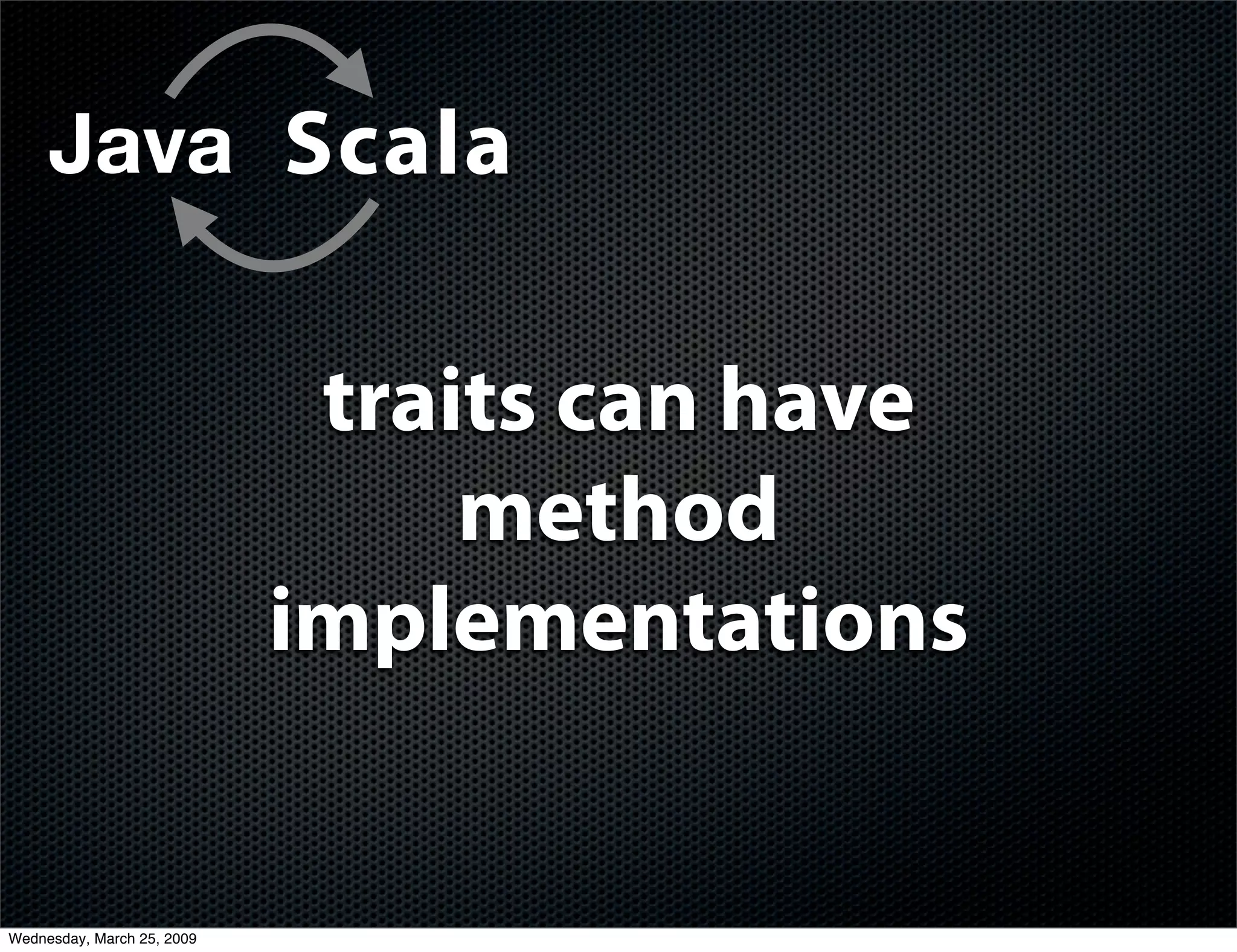 Java Scala

traits can have method implementations

Wednesday, March 25, 2009